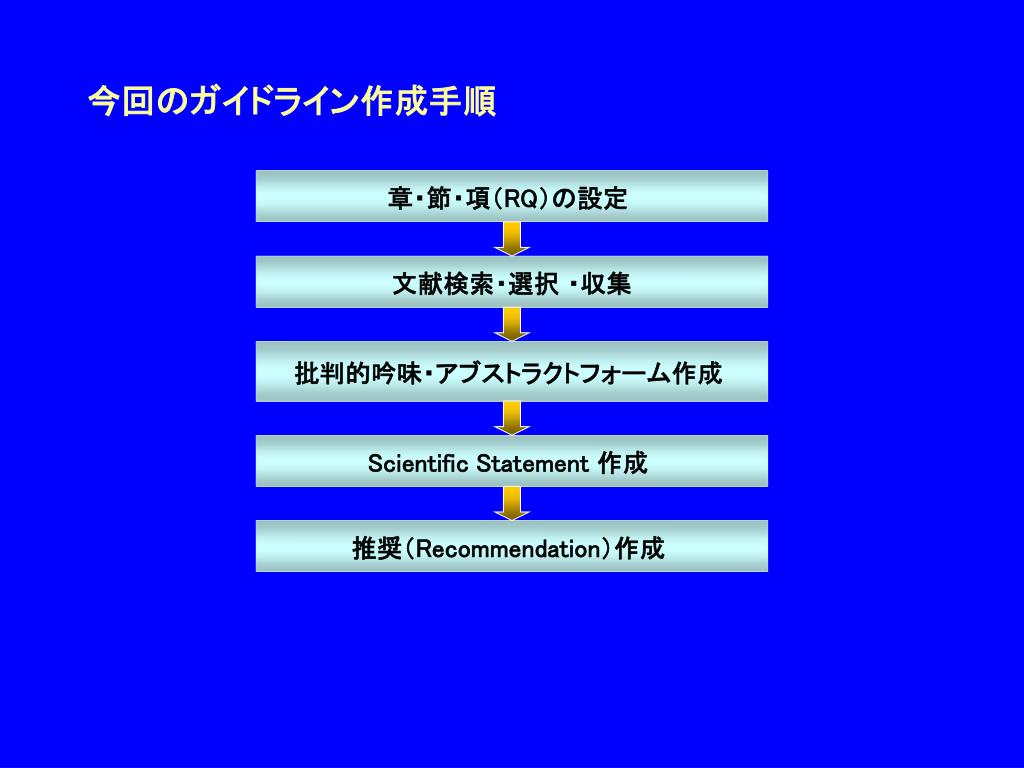 今回のガイドライン作成手順

章・節・項（RQ）の設定

文献検索・選択 ・収集

批判的吟味・アブストラクトフォーム作成

Scientific Statement 作成

推奨（Recommendation）作成